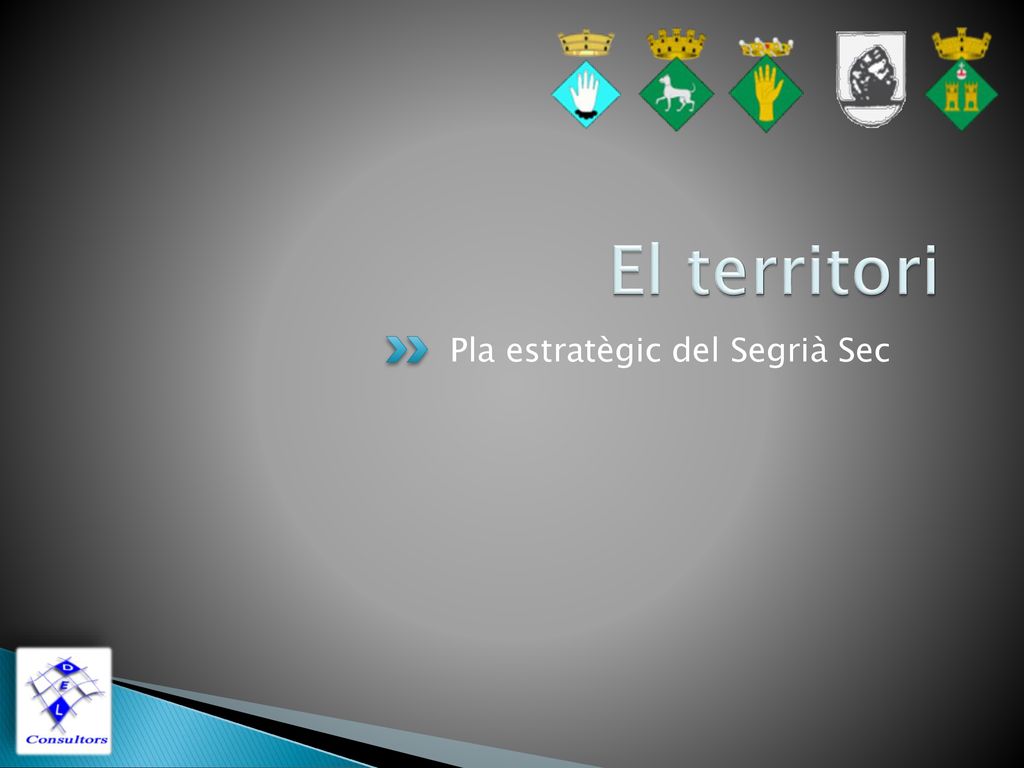 El territori

Pla estratègic del Segrià Sec

D
E
L
Consultors